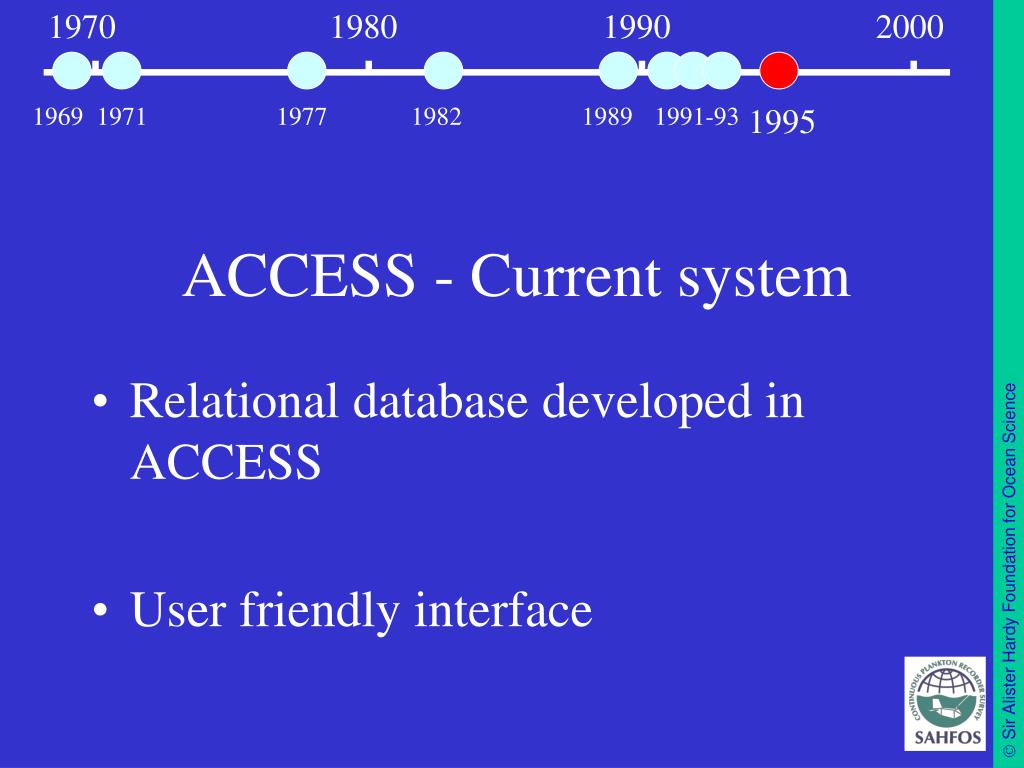 1970 1980 1990 2000

1969 1971 1977 1982 1989 1991-93 1995

ACCESS - Current system

• Relational database developed in ACCESS

• User friendly interface

CONTINUOUS PLANKTON RECORDER SURVEY
SAHFOS

© Sir Alister Hardy Foundation for Ocean Science